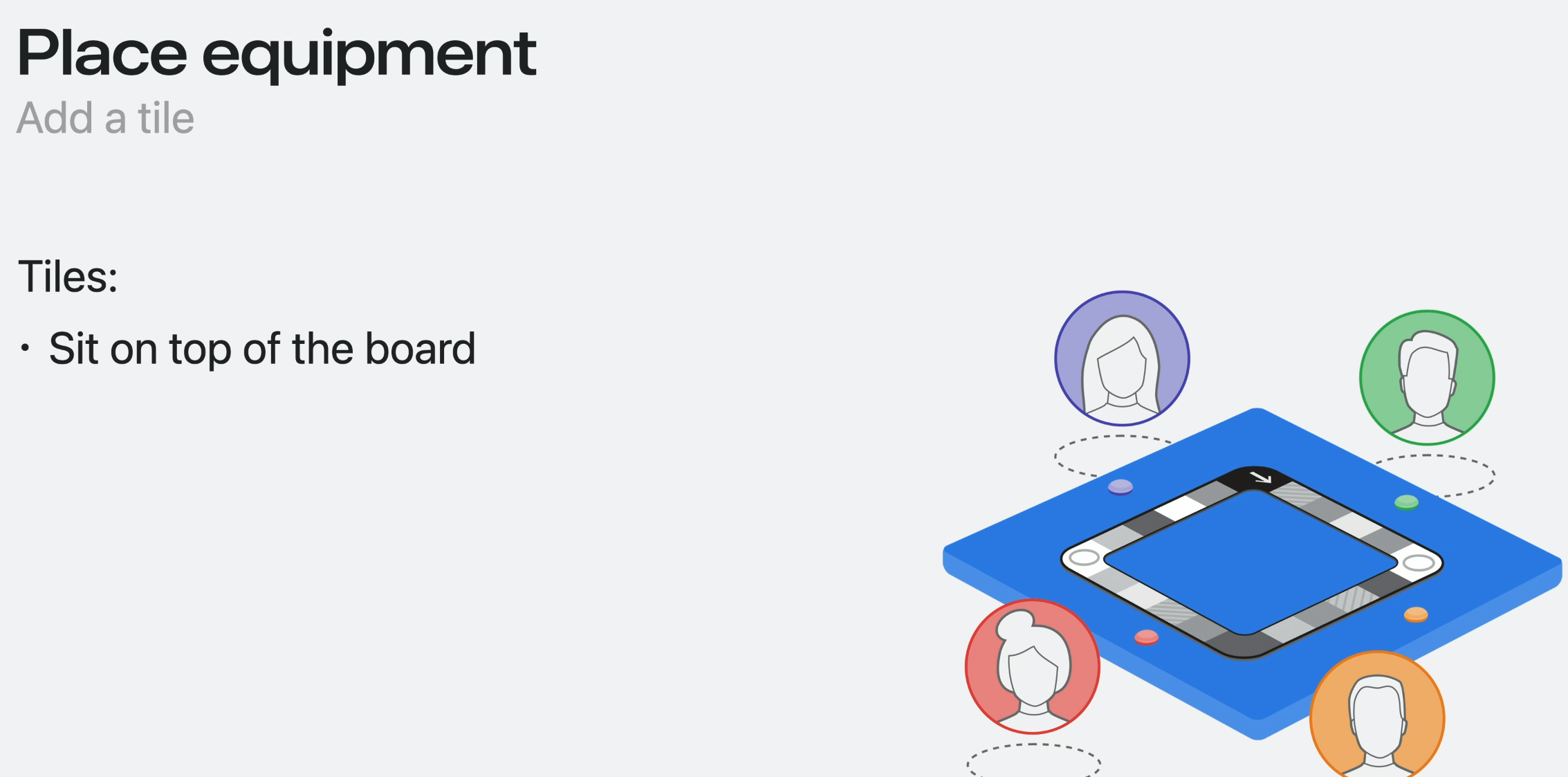 Place equipment
Add a tile

Tiles:

• Sit on top of the board